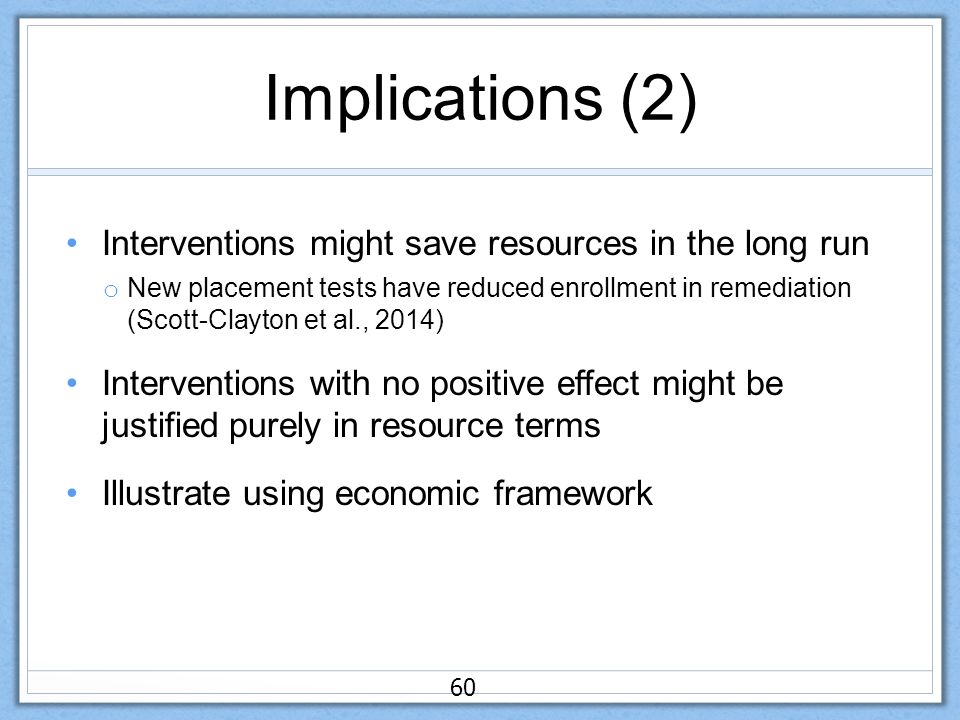 Implications (2)

• Interventions might save resources in the long run
  o New placement tests have reduced enrollment in remediation (Scott-Clayton et al., 2014)

• Interventions with no positive effect might be justified purely in resource terms

• Illustrate using economic framework

60